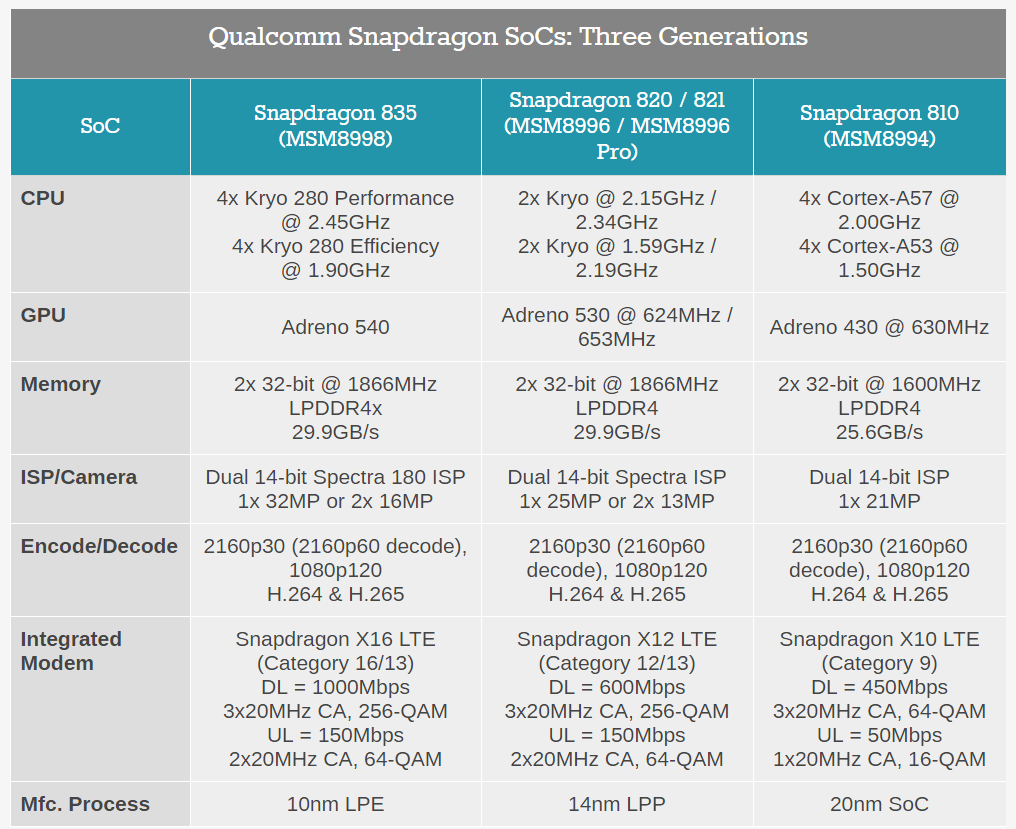 Qualcomm Snapdragon SoCs: Three Generations

| SoC | Snapdragon 835 (MSM8998) | Snapdragon 820 / 821 (MSM8996 / MSM8996 Pro) | Snapdragon 810 (MSM8994) |
|---|---|---|---|
| CPU | 4x Kryo 280 Performance @ 2.45GHz 4x Kryo 280 Efficiency @ 1.90GHz | 2x Kryo @ 2.15GHz / 2.34GHz 2x Kryo @ 1.59GHz / 2.19GHz | 4x Cortex-A57 @ 2.00GHz 4x Cortex-A53 @ 1.50GHz |
| GPU | Adreno 540 | Adreno 530 @ 624MHz / 653MHz | Adreno 430 @ 630MHz |
| Memory | 2x 32-bit @ 1866MHz LPDDR4x 29.9GB/s | 2x 32-bit @ 1866MHz LPDDR4 29.9GB/s | 2x 32-bit @ 1600MHz LPDDR4 25.6GB/s |
| ISP/Camera | Dual 14-bit Spectra 180 ISP 1x 32MP or 2x 16MP | Dual 14-bit Spectra ISP 1x 25MP or 2x 13MP | Dual 14-bit ISP 1x 21MP |
| Encode/Decode | 2160p30 (2160p60 decode), 1080p120 H.264 & H.265 | 2160p30 (2160p60 decode), 1080p120 H.264 & H.265 | 2160p30 (2160p60 decode), 1080p120 H.264 & H.265 |
| Integrated Modem | Snapdragon X16 LTE (Category 16/13) DL = 1000Mbps 3x20MHz CA, 256-QAM UL = 150Mbps 2x20MHz CA, 64-QAM | Snapdragon X12 LTE (Category 12/13) DL = 600Mbps 3x20MHz CA, 256-QAM UL = 150Mbps 2x20MHz CA, 64-QAM | Snapdragon X10 LTE (Category 9) DL = 450Mbps 3x20MHz CA, 64-QAM UL = 50Mbps 1x20MHz CA, 16-QAM |
| Mfc. Process | 10nm LPE | 14nm LPP | 20nm SoC |